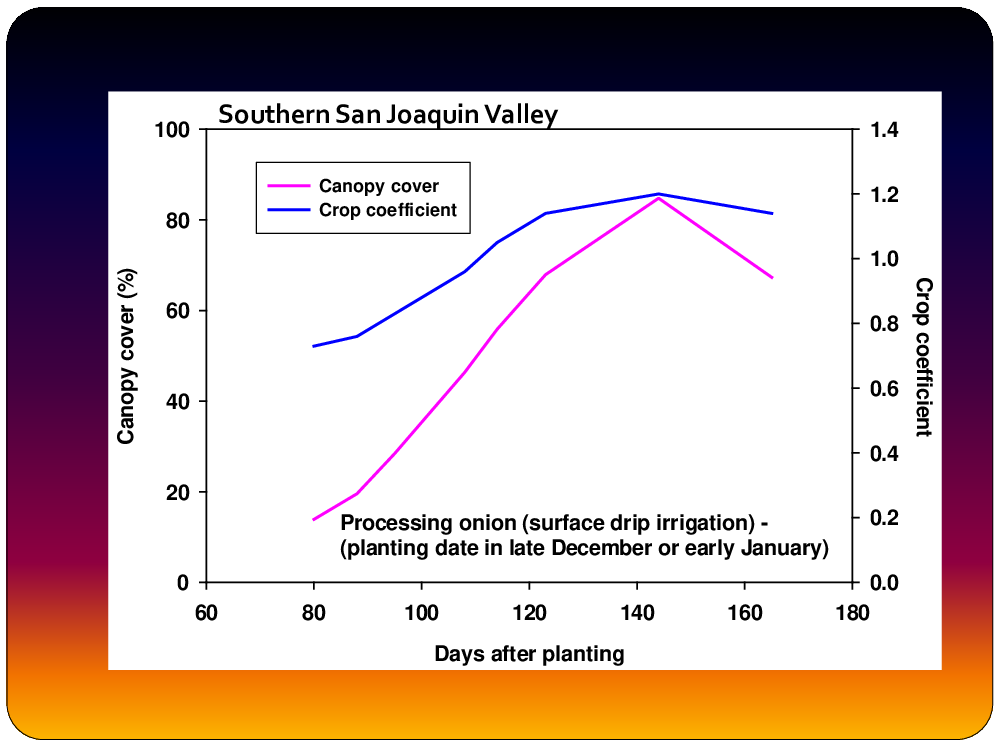 Southern San Joaquin Valley

Canopy cover
Crop coefficient

Canopy cover (%)

100
80
60
40
20
0

Crop coefficient

1.4
1.2
1.0
0.8
0.6
0.4
0.2
0.0

Processing onion (surface drip irrigation) - (planting date in late December or early January)

60 80 100 120 140 160 180

Days after planting